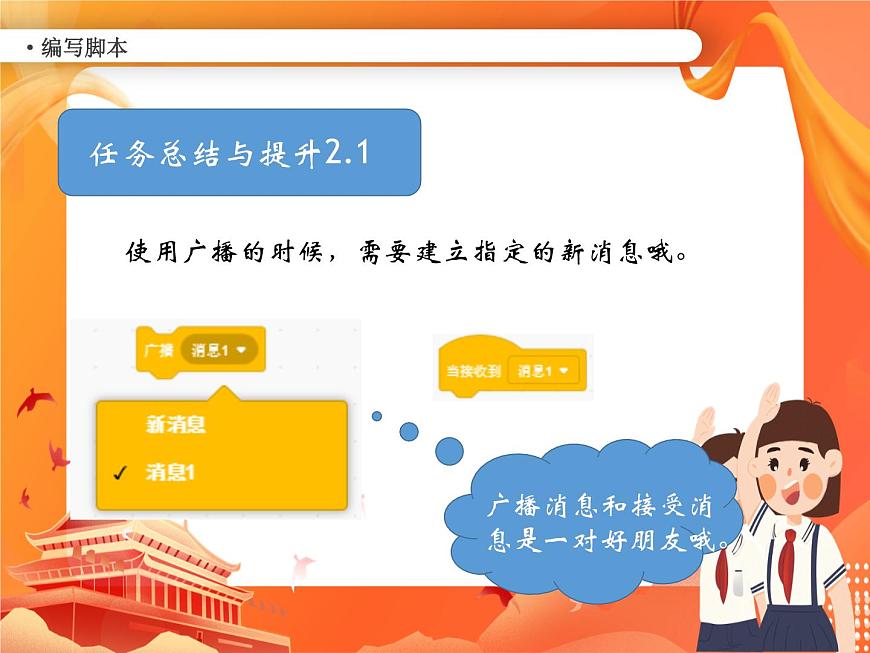 • 编写脚本

任务总结与提升2.1

使用广播的时候，需要建立指定的新消息哦。

广播 消息1

新消息

✓ 消息1

当接收到 消息1

广播消息和接受消息是一对好朋友哦。